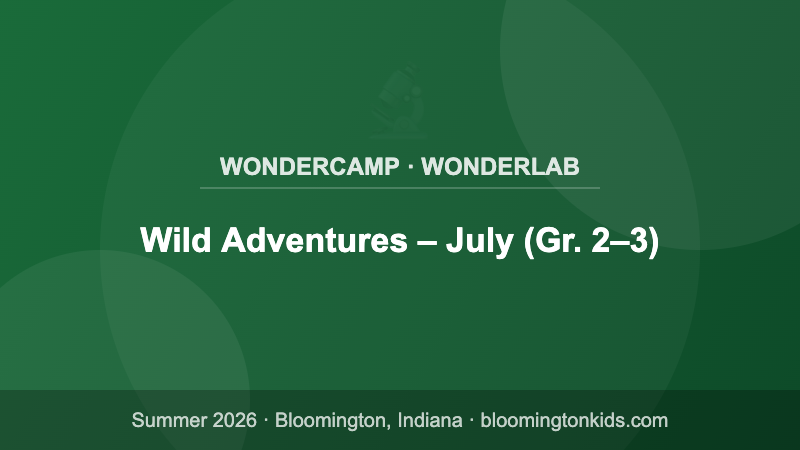 WONDERCAMP · WONDERLAB

Wild Adventures – July (Gr. 2–3)

Summer 2026 · Bloomington, Indiana · bloomingtonkids.com